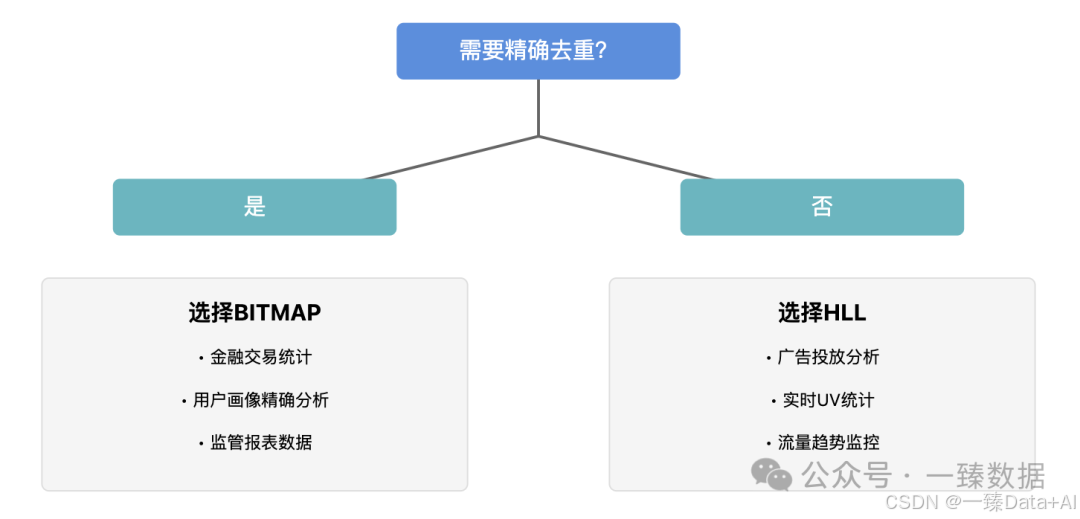 需要精确去重?

是

否

选择BITMAP

• 金融交易统计

• 用户画像精确分析

• 监管报表数据

选择HLL

• 广告投放分析

• 实时UV统计

• 流量趋势监控

公众号 · 一臻数据

CSDN @一臻Data+AI